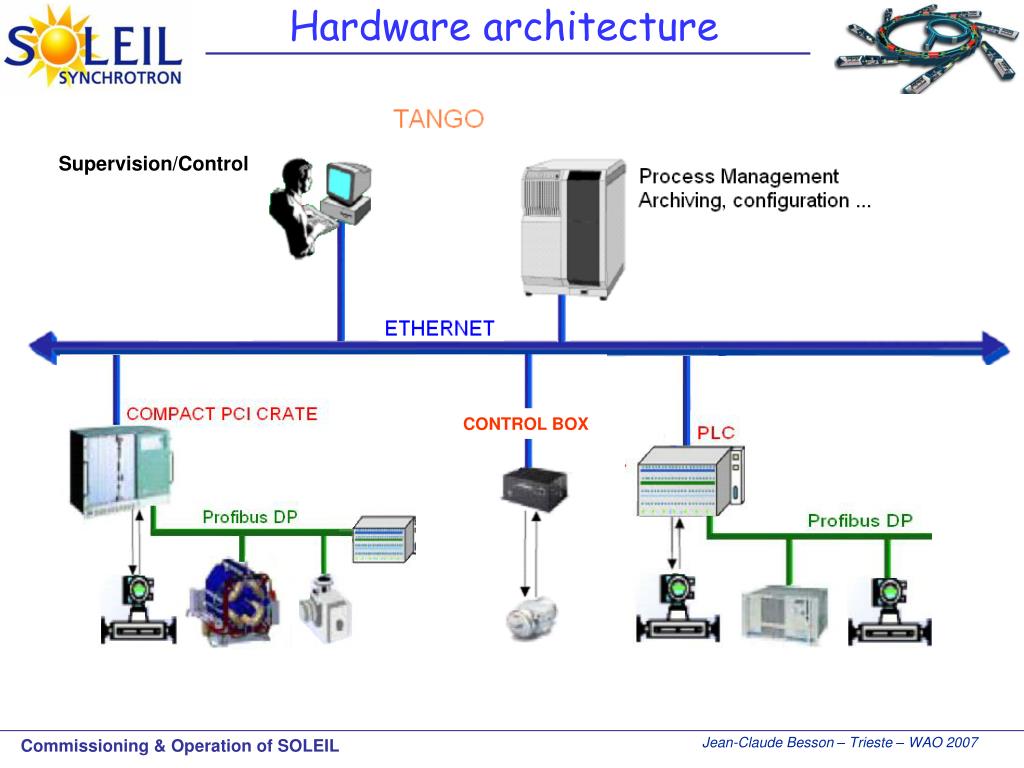 SOLEIL
SYNCHROTRON

Hardware architecture

TANGO

Supervision/Control

Process Management
Archiving, configuration ...

ETHERNET

COMPACT PCI CRATE

CONTROL BOX

PLC

Profibus DP

Profibus DP

Commissioning & Operation of SOLEIL

Jean-Claude Besson – Trieste – WAO 2007